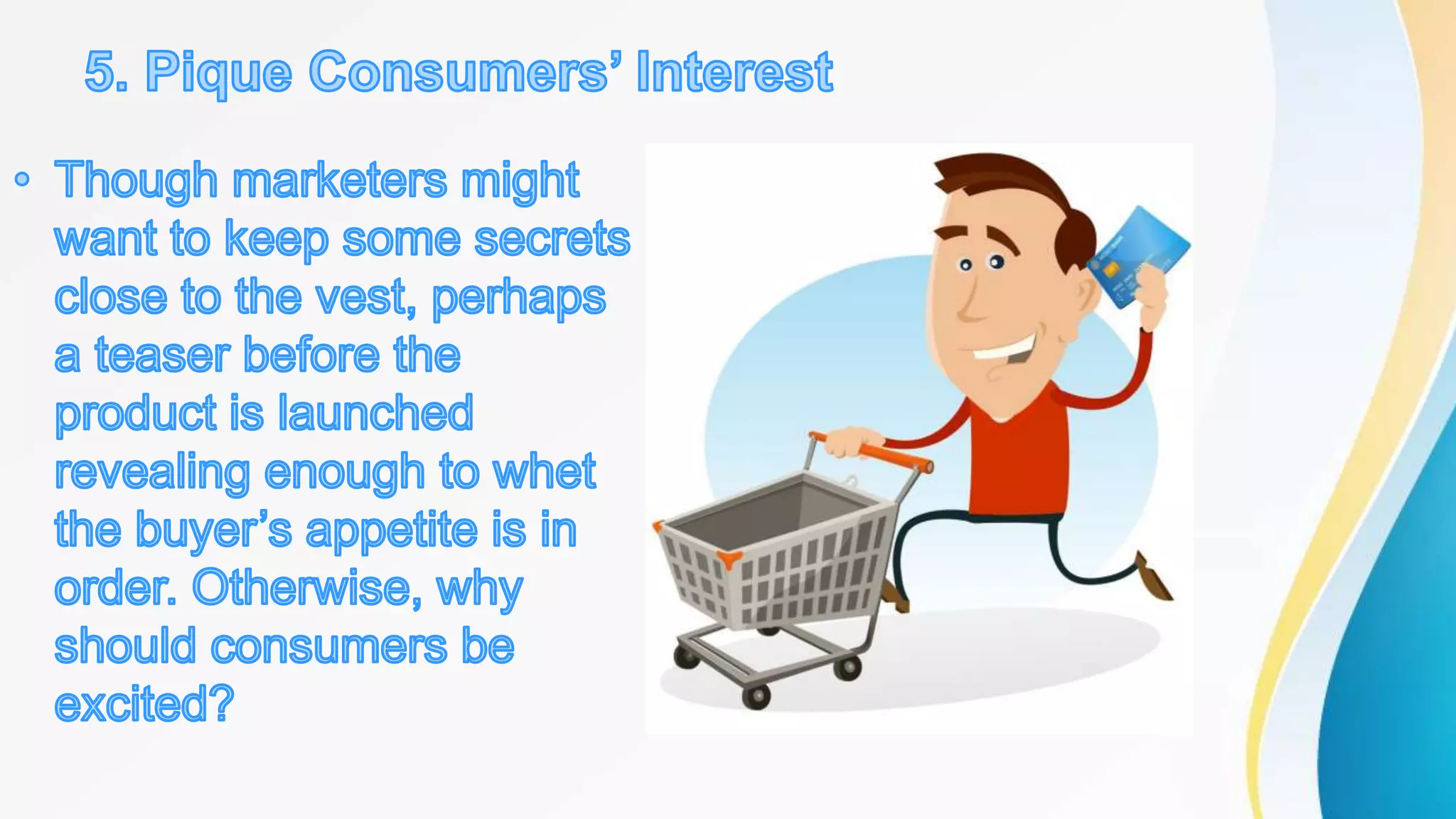 5. Pique Consumers' Interest

• Though marketers might want to keep some secrets close to the vest, perhaps a teaser before the product is launched revealing enough to whet the buyer's appetite is in order. Otherwise, why should consumers be excited?